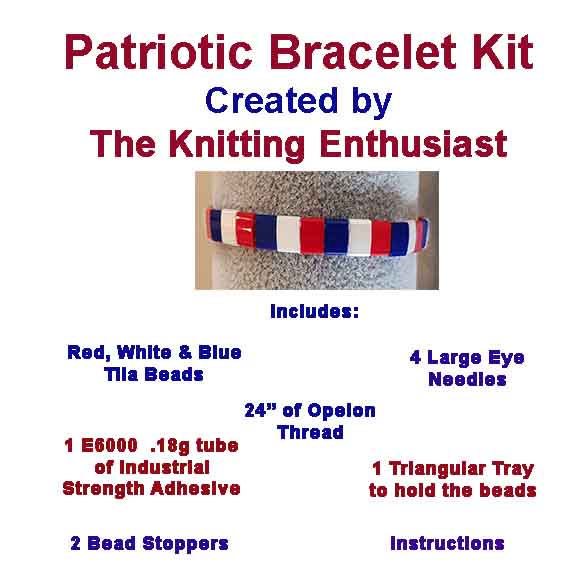 Patriotic Bracelet Kit
Created by
The Knitting Enthusiast

Includes:

Red, White & Blue Tila Beads

4 Large Eye Needles

24" of Opelon Thread

1 E6000 .18g tube of Industrial Strength Adhesive

1 Triangular Tray to hold the beads

2 Bead Stoppers

Instructions